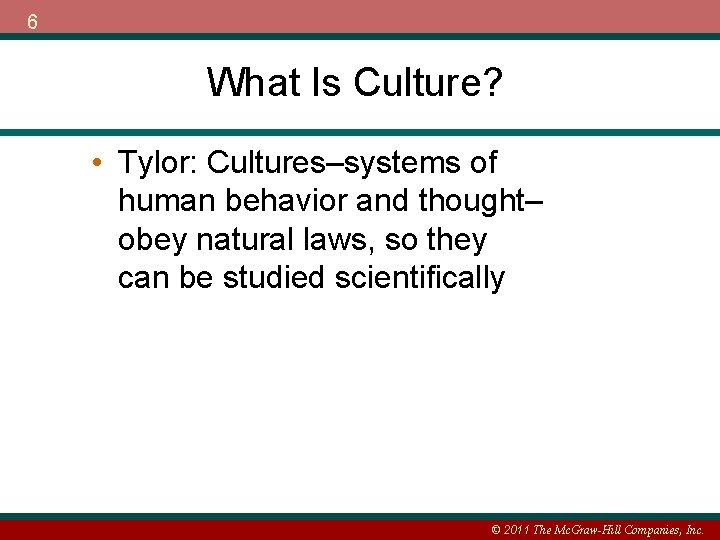 6

What Is Culture?

• Tylor: Cultures–systems of human behavior and thought–obey natural laws, so they can be studied scientifically

© 2011 The McGraw-Hill Companies, Inc.